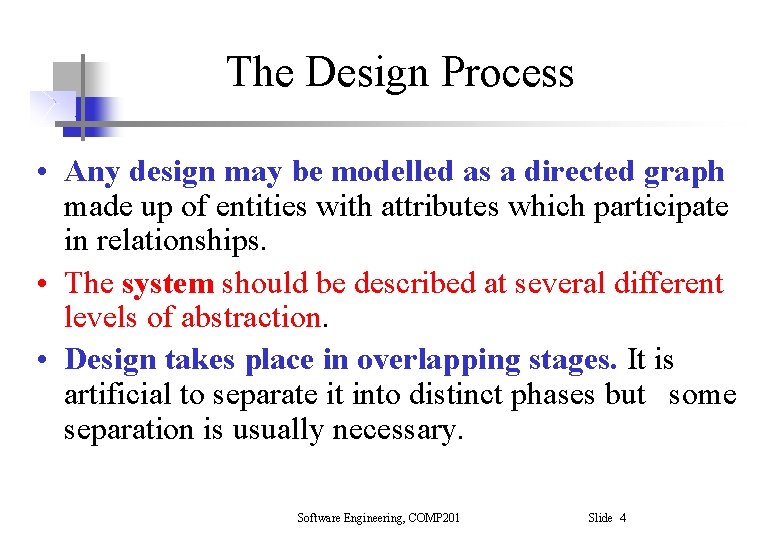 The Design Process

• Any design may be modelled as a directed graph made up of entities with attributes which participate in relationships.

• The system should be described at several different levels of abstraction.

• Design takes place in overlapping stages. It is artificial to separate it into distinct phases but some separation is usually necessary.

Software Engineering, COMP201 Slide 4